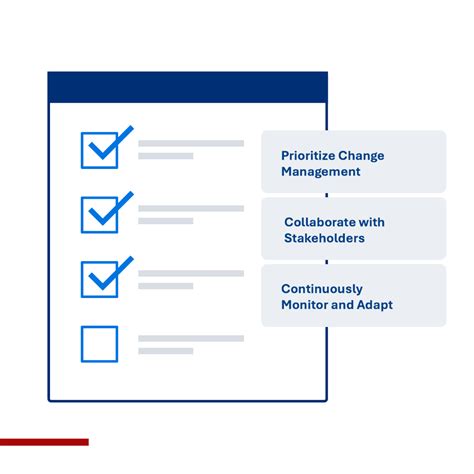 Prioritize Change Management

Collaborate with Stakeholders

Continuously Monitor and Adapt